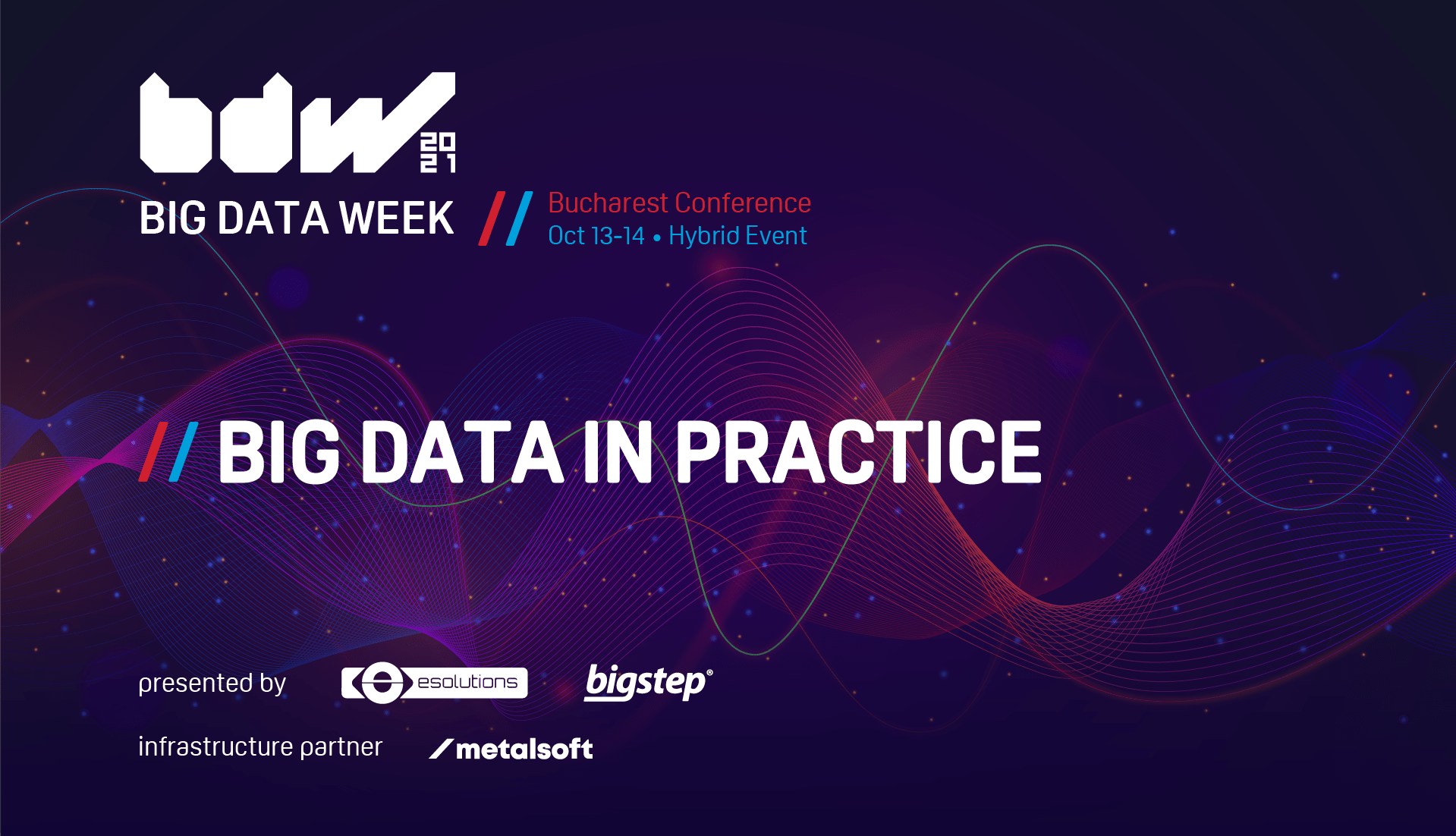 bdw 2021
BIG DATA WEEK // Bucharest Conference
Oct 13-14 • Hybrid Event

// BIG DATA IN PRACTICE

presented by esolutions bigstep®

infrastructure partner metalsoft